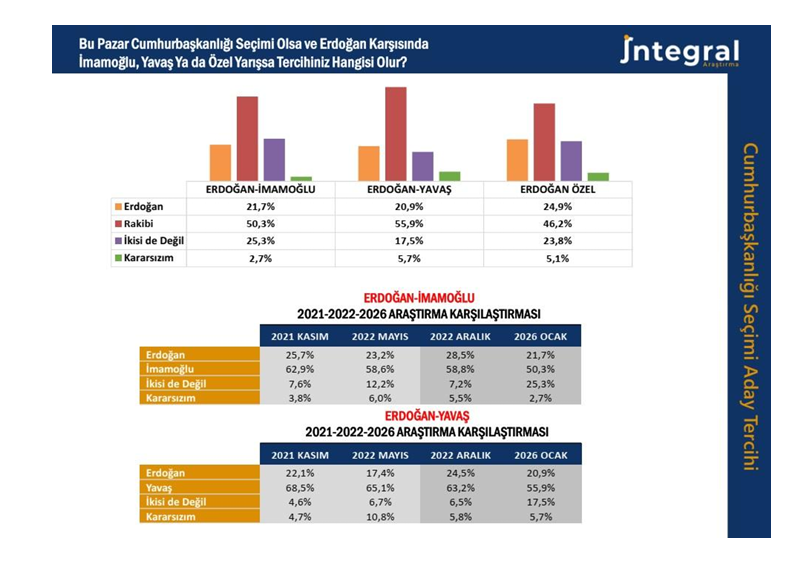 Bu Pazar Cumhurbaşkanlığı Seçimi Olsa ve Erdoğan Karşısında İmamoğlu, Yavaş Ya da Özel Yarışsa Tercihiniz Hangisi Olur?

İntegral Araştırma

| | ERDOĞAN-İMAMOĞLU | ERDOĞAN-YAVAŞ | ERDOĞAN ÖZEL |
|---|---|---|---|
| Erdoğan | 21,7% | 20,9% | 24,9% |
| Rakibi | 50,3% | 55,9% | 46,2% |
| İkisi de Değil | 25,3% | 17,5% | 23,8% |
| Kararsızım | 2,7% | 5,7% | 5,1% |

ERDOĞAN-İMAMOĞLU
2021-2022-2026 ARAŞTIRMA KARŞILAŞTIRMASI

| | 2021 KASIM | 2022 MAYIS | 2022 ARALIK | 2026 OCAK |
|---|---|---|---|---|
| Erdoğan | 25,7% | 23,2% | 28,5% | 21,7% |
| İmamoğlu | 62,9% | 58,6% | 58,8% | 50,3% |
| İkisi de Değil | 7,6% | 12,2% | 7,2% | 25,3% |
| Kararsızım | 3,8% | 6,0% | 5,5% | 2,7% |

ERDOĞAN-YAVAŞ
2021-2022-2026 ARAŞTIRMA KARŞILAŞTIRMASI

| | 2021 KASIM | 2022 MAYIS | 2022 ARALIK | 2026 OCAK |
|---|---|---|---|---|
| Erdoğan | 22,1% | 17,4% | 24,5% | 20,9% |
| Yavaş | 68,5% | 65,1% | 63,2% | 55,9% |
| İkisi de Değil | 4,6% | 6,7% | 6,5% | 17,5% |
| Kararsızım | 4,7% | 10,8% | 5,8% | 5,7% |

Cumhurbaşkanlığı Seçimi Aday Tercihi